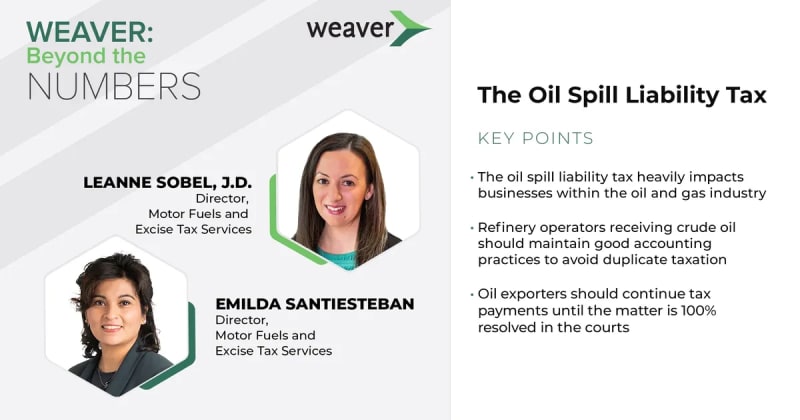 WEAVER: Beyond the NUMBERS

weaver

LEANNE SOBEL, J.D.
Director,
Motor Fuels and
Excise Tax Services

EMILDA SANTIESTEBAN
Director,
Motor Fuels and
Excise Tax Services

The Oil Spill Liability Tax

KEY POINTS

• The oil spill liability tax heavily impacts businesses within the oil and gas industry

• Refinery operators receiving crude oil should maintain good accounting practices to avoid duplicate taxation

• Oil exporters should continue tax payments until the matter is 100% resolved in the courts